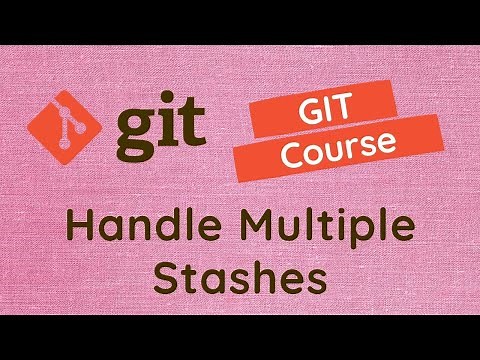 git

GIT
Course

Handle Multiple Stashes